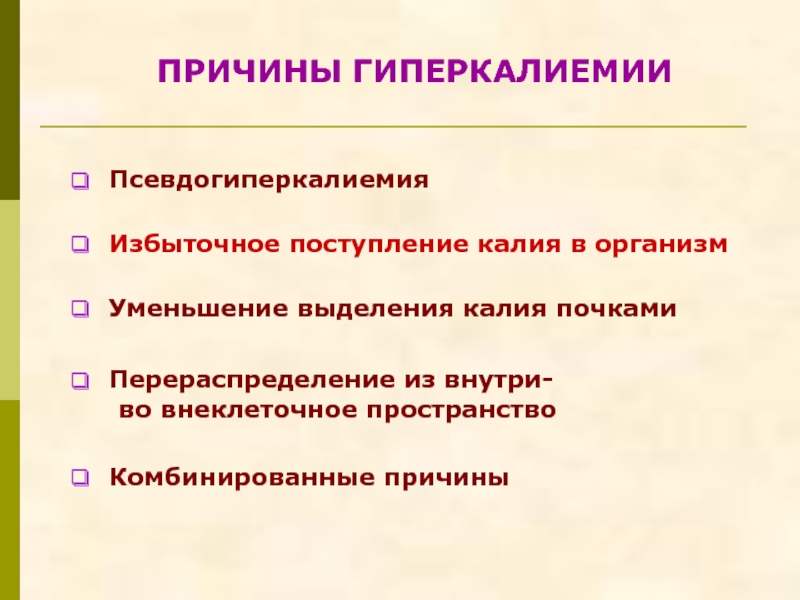 ПРИЧИНЫ ГИПЕРКАЛИЕМИИ

Псевдогиперкалиемия

Избыточное поступление калия в организм

Уменьшение выделения калия почками

Перераспределение из внутри- во внеклеточное пространство

Комбинированные причины